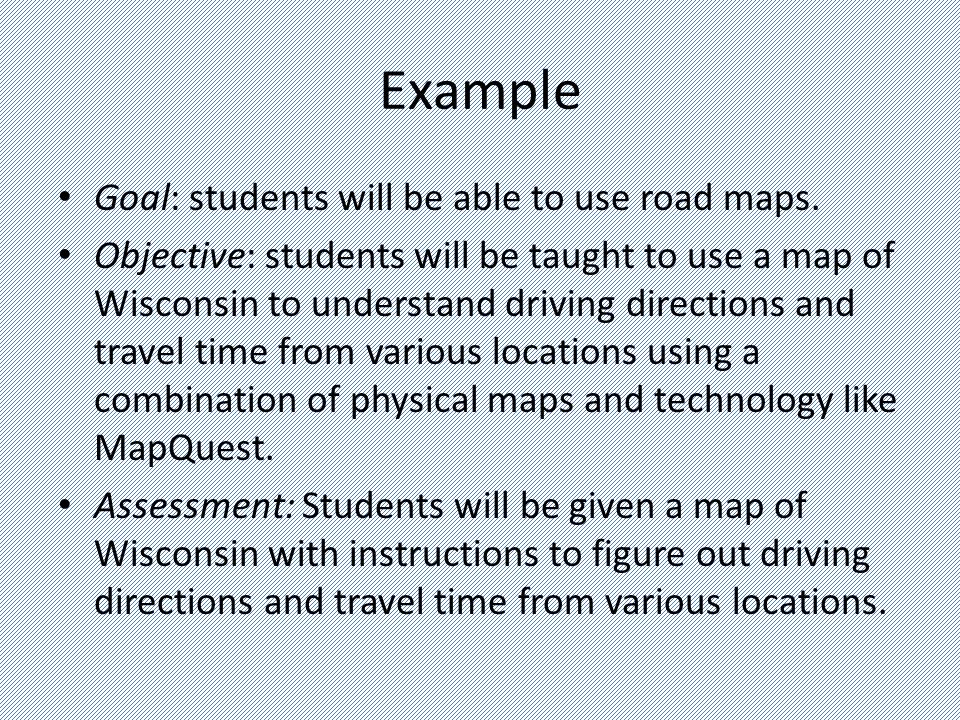 Example

• Goal: students will be able to use road maps.

• Objective: students will be taught to use a map of Wisconsin to understand driving directions and travel time from various locations using a combination of physical maps and technology like MapQuest.

• Assessment: Students will be given a map of Wisconsin with instructions to figure out driving directions and travel time from various locations.